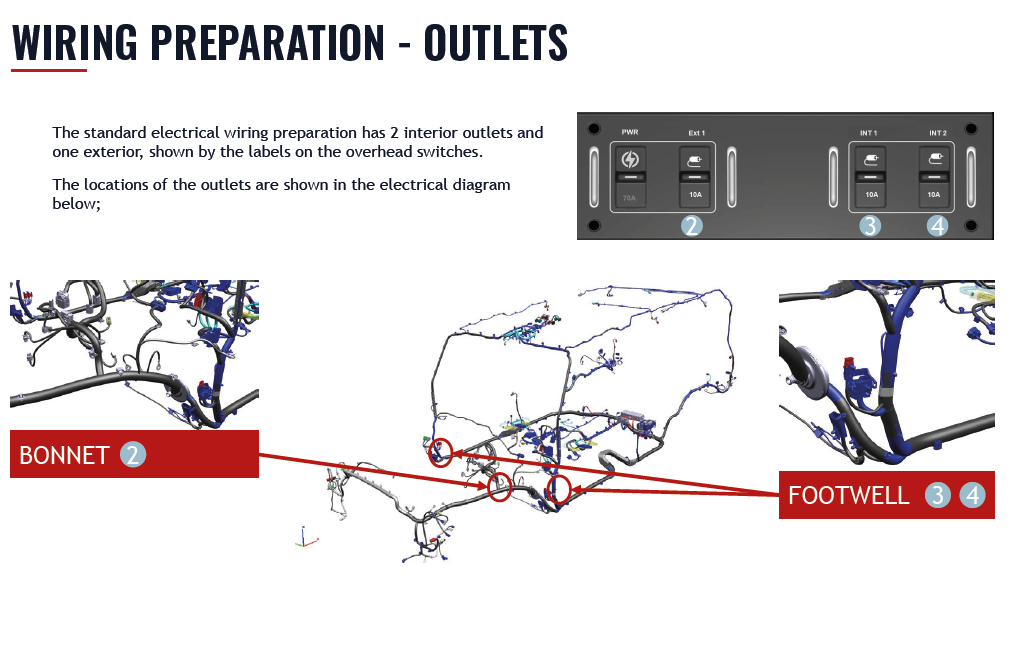 WIRING PREPARATION - OUTLETS

The standard electrical wiring preparation has 2 interior outlets and one exterior, shown by the labels on the overhead switches.

The locations of the outlets are shown in the electrical diagram below;

PWR
70A
Ext 1
10A
2
INT 1
10A
3
INT 2
10A
4

BONNET 2

FOOTWELL 3 4